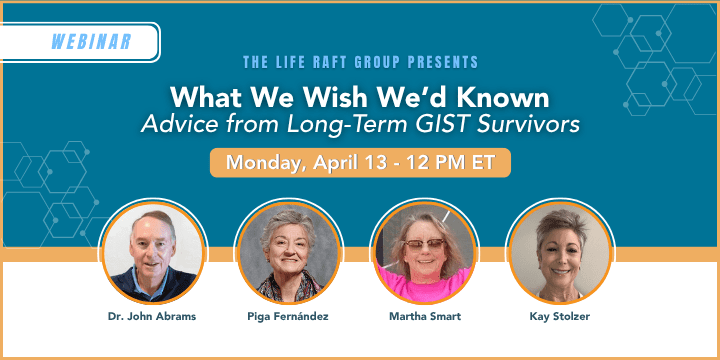 WEBINAR

THE LIFE RAFT GROUP PRESENTS

What We Wish We'd Known
Advice from Long-Term GIST Survivors

Monday, April 13 - 12 PM ET

Dr. John Abrams

Piga Fernández

Martha Smart

Kay Stolzer